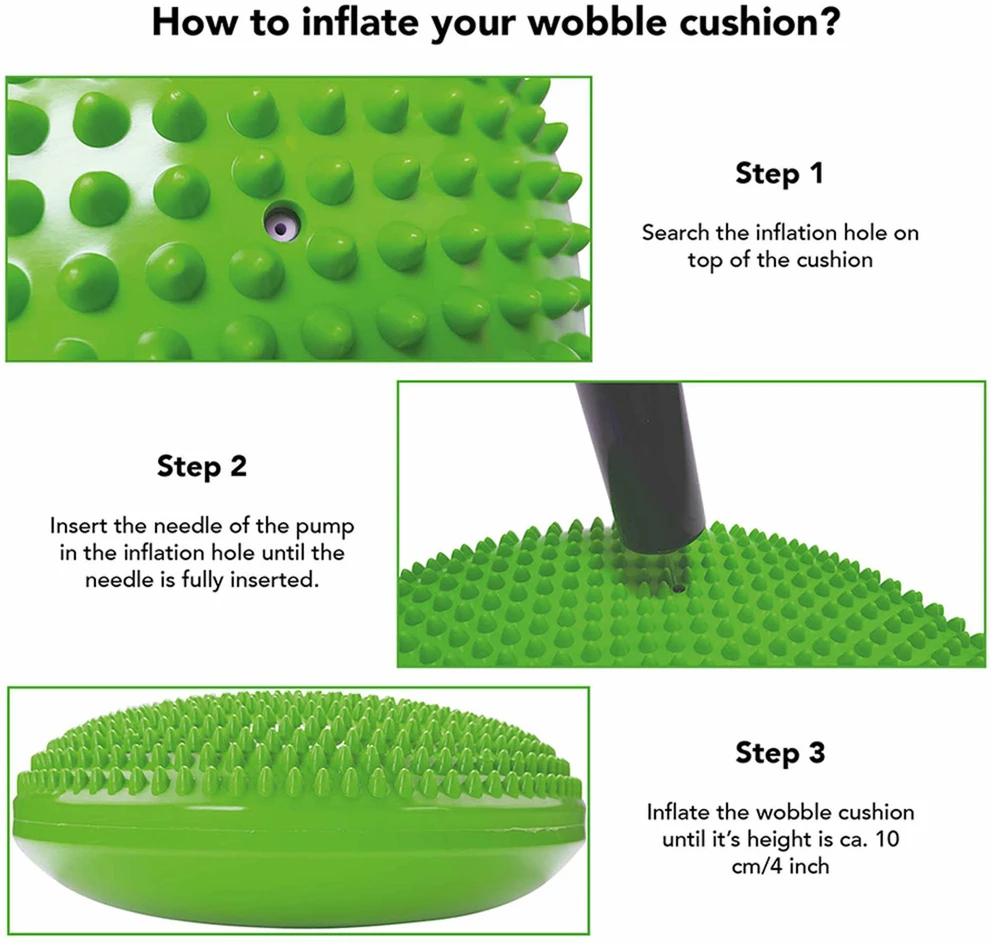 How to inflate your wobble cushion?

Step 1

Search the inflation hole on top of the cushion

Step 2

Insert the needle of the pump in the inflation hole until the needle is fully inserted.

Step 3

Inflate the wobble cushion until it's height is ca. 10 cm/4 inch